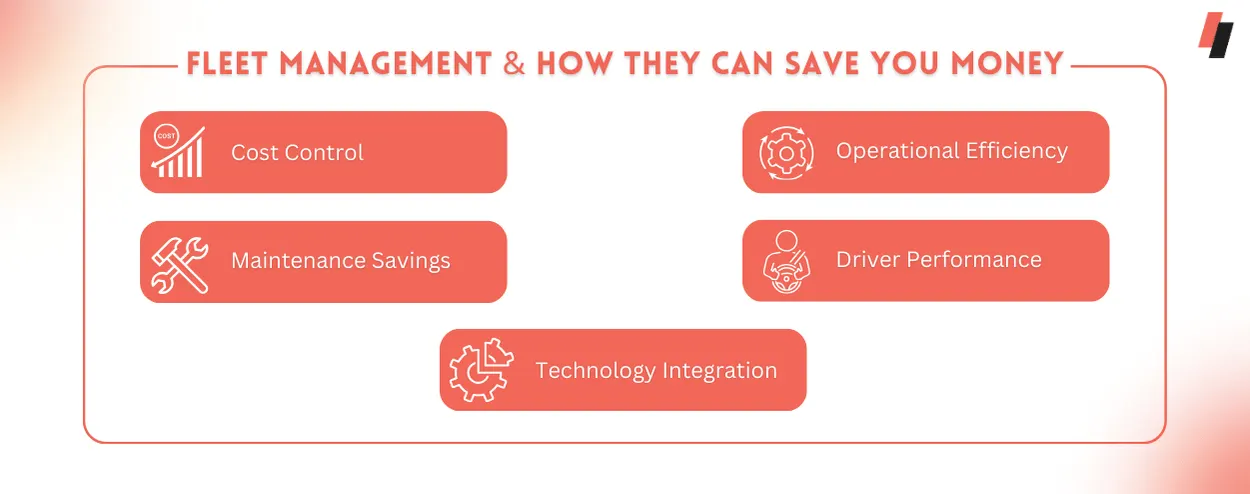 FLEET MANAGEMENT & HOW THEY CAN SAVE YOU MONEY

COST

Cost Control

Operational Efficiency

Maintenance Savings

Driver Performance

Technology Integration